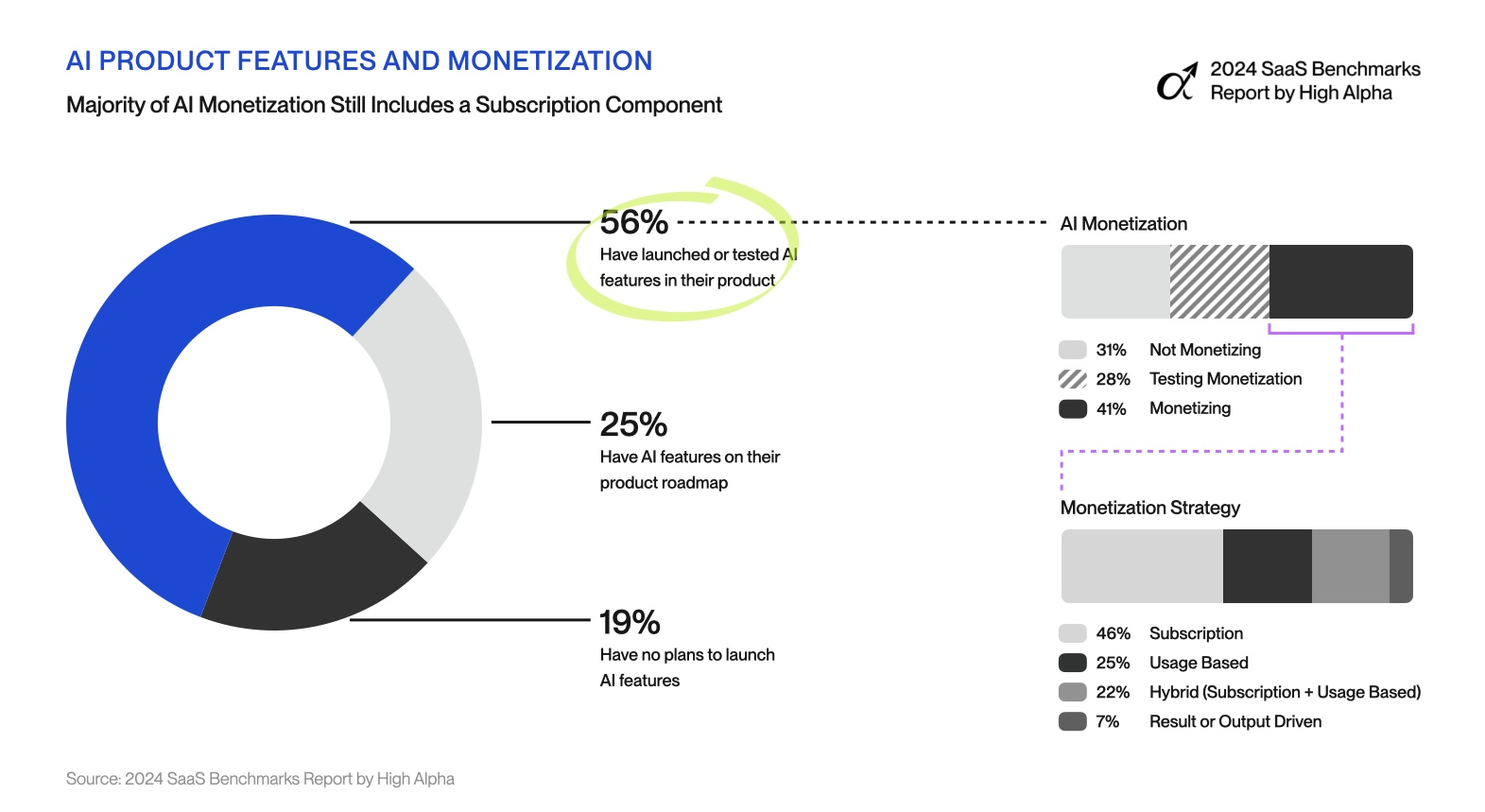 AI PRODUCT FEATURES AND MONETIZATION

Majority of AI Monetization Still Includes a Subscription Component

2024 SaaS Benchmarks Report by High Alpha

56%
Have launched or tested AI features in their product

25%
Have AI features on their product roadmap

19%
Have no plans to launch AI features

AI Monetization

31% Not Monetizing
28% Testing Monetization
41% Monetizing

Monetization Strategy

46% Subscription
25% Usage Based
22% Hybrid (Subscription + Usage Based)
7% Result or Output Driven

Source: 2024 SaaS Benchmarks Report by High Alpha